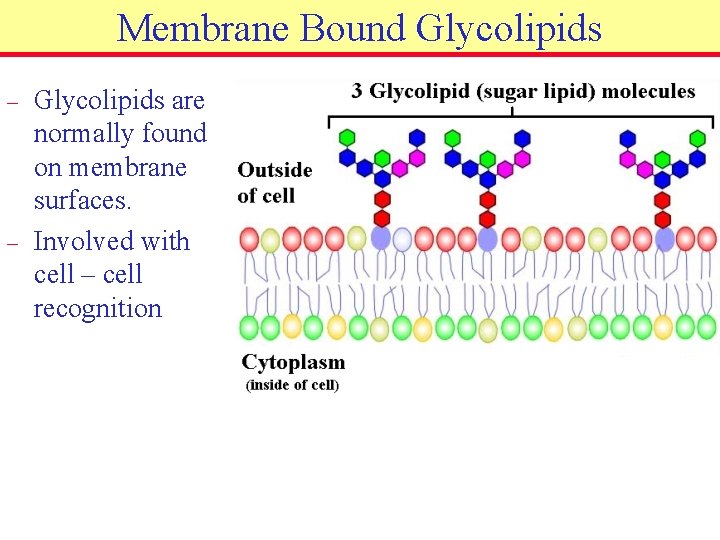 Membrane Bound Glycolipids

– Glycolipids are normally found on membrane surfaces.

– Involved with cell – cell recognition

3 Glycolipid (sugar lipid) molecules

Outside of cell

Cytoplasm
(inside of cell)